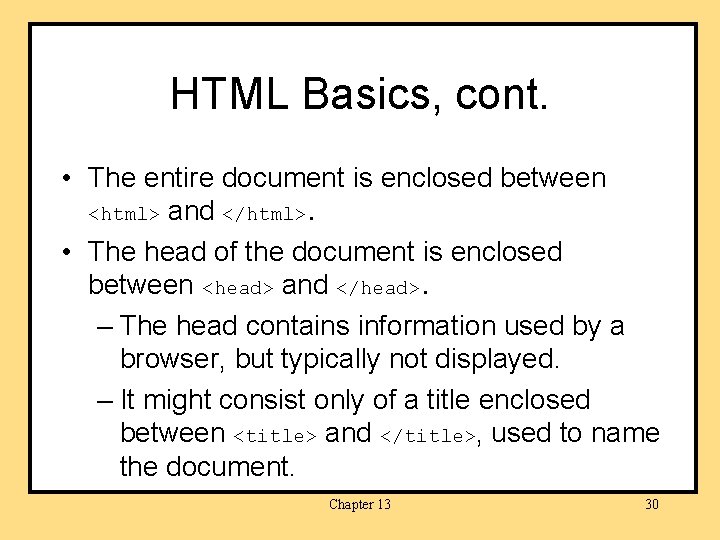 HTML Basics, cont.

• The entire document is enclosed between <html> and </html>.

• The head of the document is enclosed between <head> and </head>.

– The head contains information used by a browser, but typically not displayed.

– It might consist only of a title enclosed between <title> and </title>, used to name the document.

Chapter 13

30